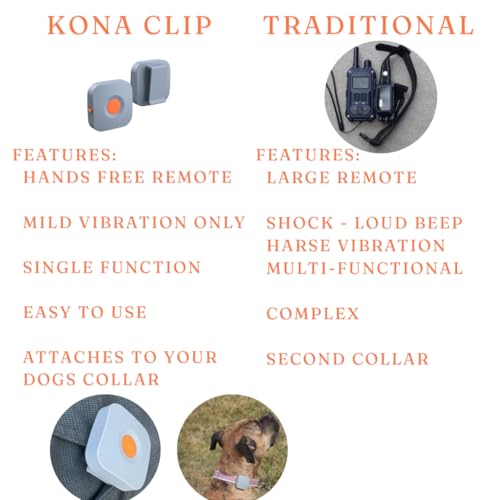 KONA CLIP

FEATURES:
HANDS FREE REMOTE

MILD VIBRATION ONLY

SINGLE FUNCTION

EASY TO USE

ATTACHES TO YOUR DOGS COLLAR

TRADITIONAL

FEATURES:
LARGE REMOTE

SHOCK - LOUD BEEP
HARSE VIBRATION
MULTI-FUNCTIONAL

COMPLEX

SECOND COLLAR